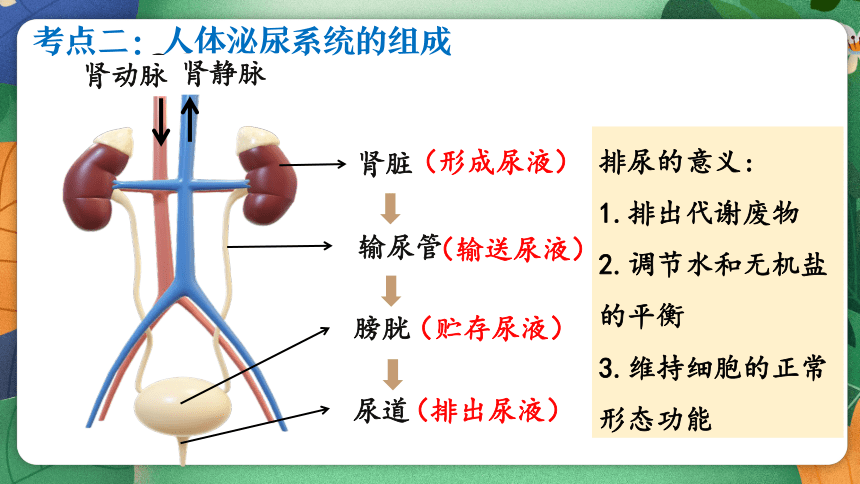 考点二：人体泌尿系统的组成

肾动脉 肾静脉

肾脏（形成尿液）

输尿管（输送尿液）

膀胱（贮存尿液）

尿道（排出尿液）

排尿的意义：

1. 排出代谢废物

2. 调节水和无机盐的平衡

3. 维持细胞的正常形态功能